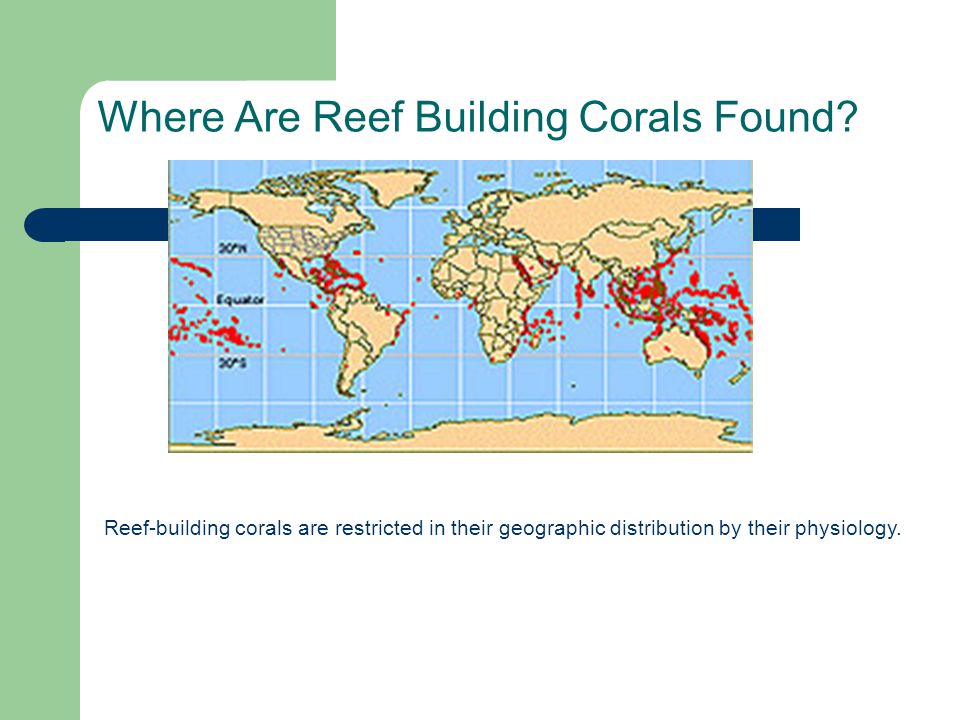 Where Are Reef Building Corals Found?

30°N

Equator

30°S

Reef-building corals are restricted in their geographic distribution by their physiology.